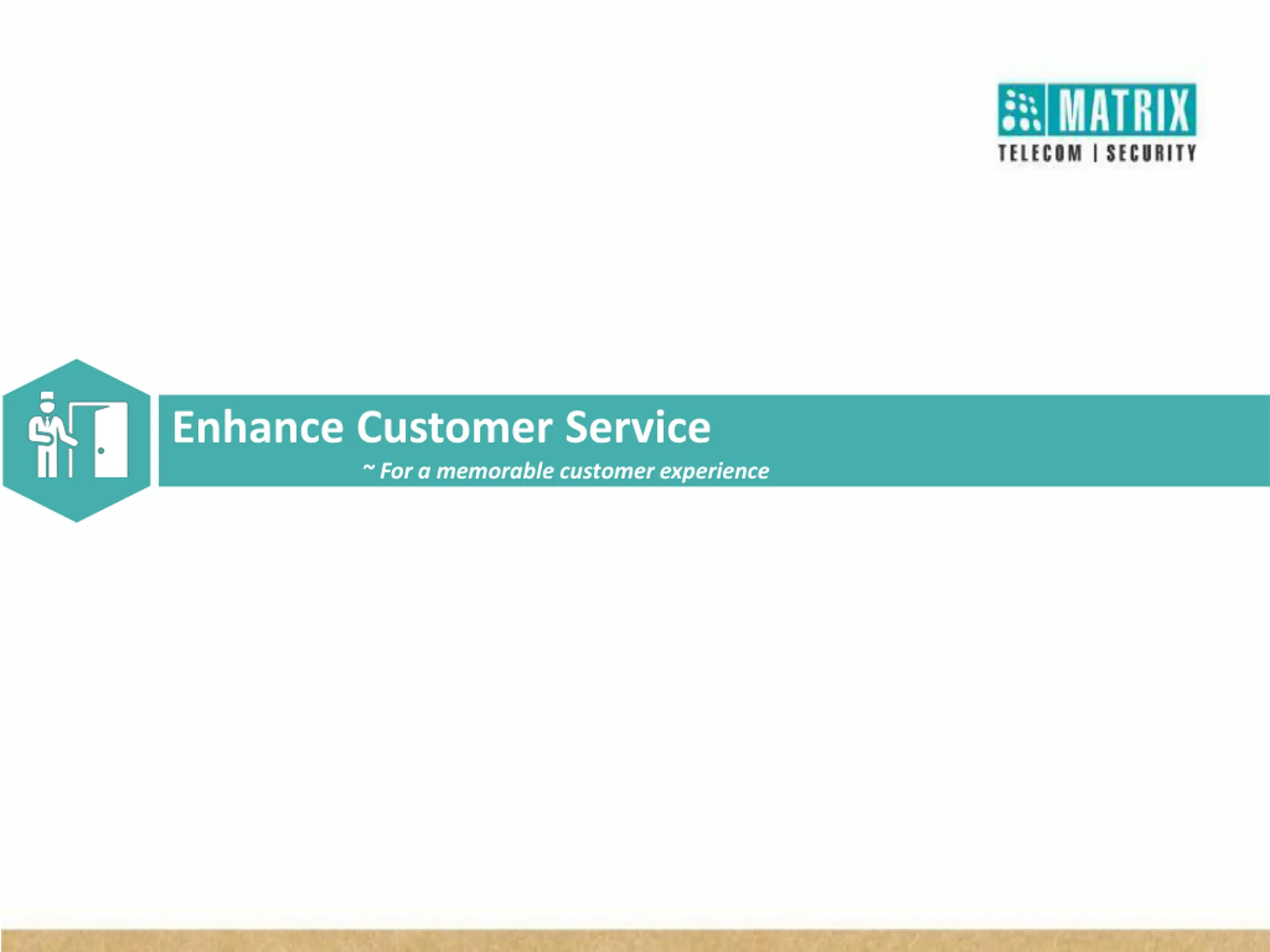 MATRIX
TELECOM | SECURITY

Enhance Customer Service

~ For a memorable customer experience